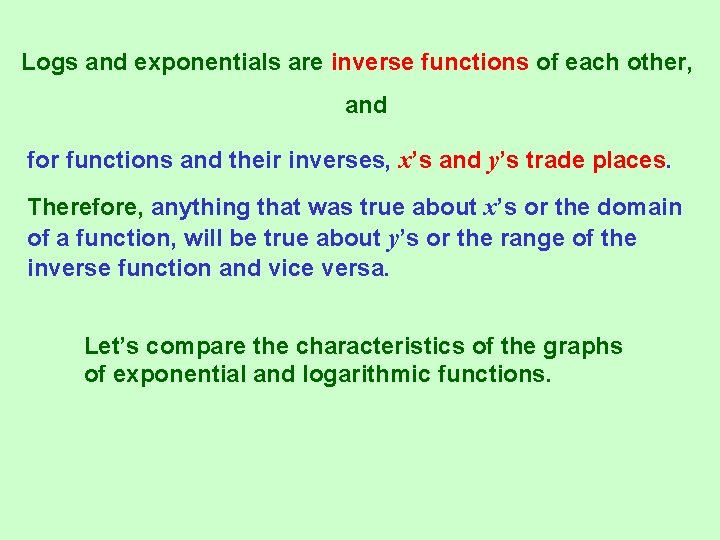 Logs and exponentials are inverse functions of each other,

and

for functions and their inverses, $x$'s and $y$'s trade places.

Therefore, anything that was true about $x$'s or the domain of a function, will be true about $y$'s or the range of the inverse function and vice versa.

Let's compare the characteristics of the graphs of exponential and logarithmic functions.